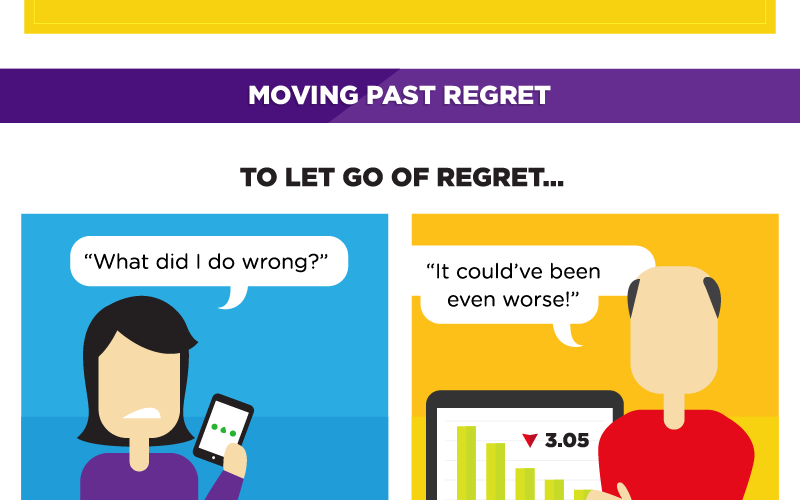 MOVING PAST REGRET

TO LET GO OF REGRET...

"What did I do wrong?"

"It could've been even worse!"

3.05